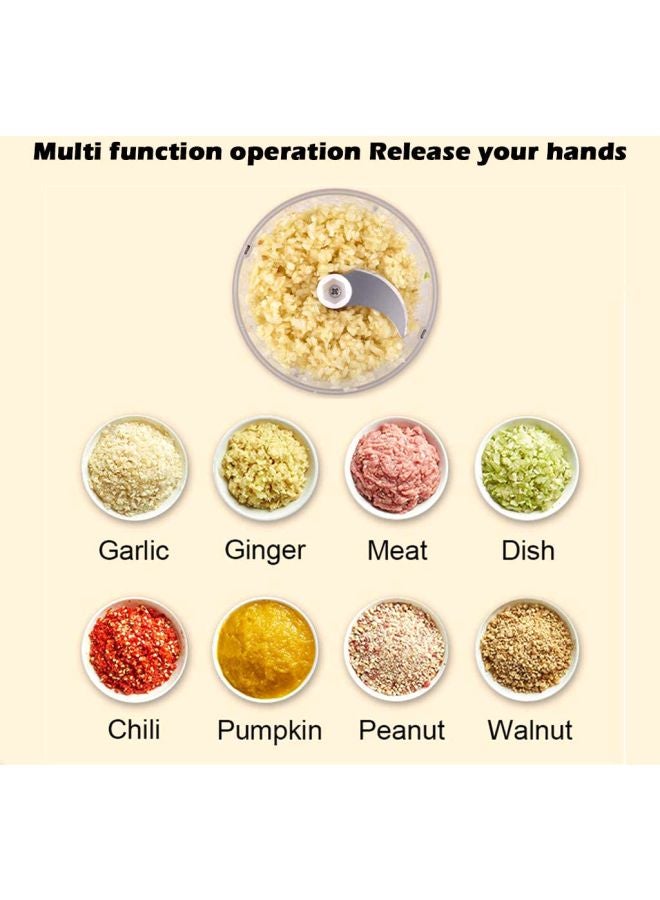 Multi function operation Release your hands

Garlic
Ginger
Meat
Dish

Chili
Pumpkin
Peanut
Walnut